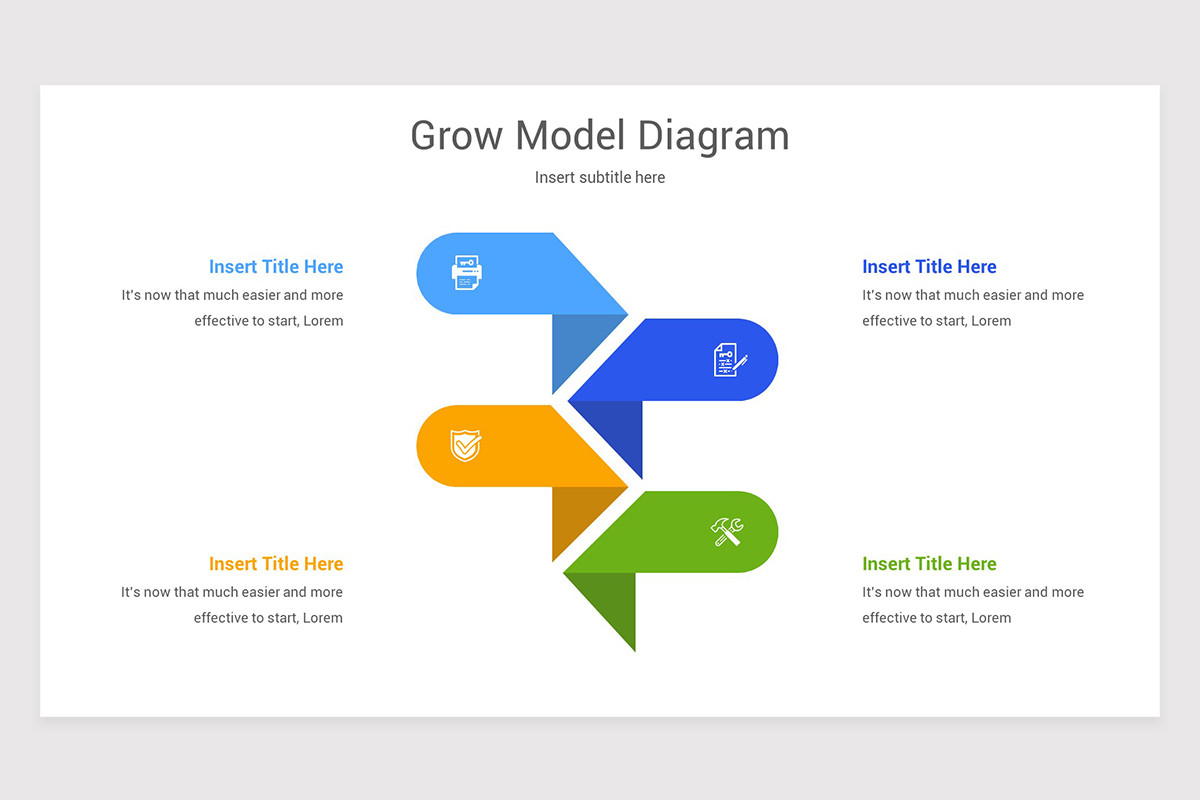 Grow Model Diagram

Insert subtitle here

Insert Title Here
It's now that much easier and more effective to start, Lorem

Insert Title Here
It's now that much easier and more effective to start, Lorem

Insert Title Here
It's now that much easier and more effective to start, Lorem

Insert Title Here
It's now that much easier and more effective to start, Lorem